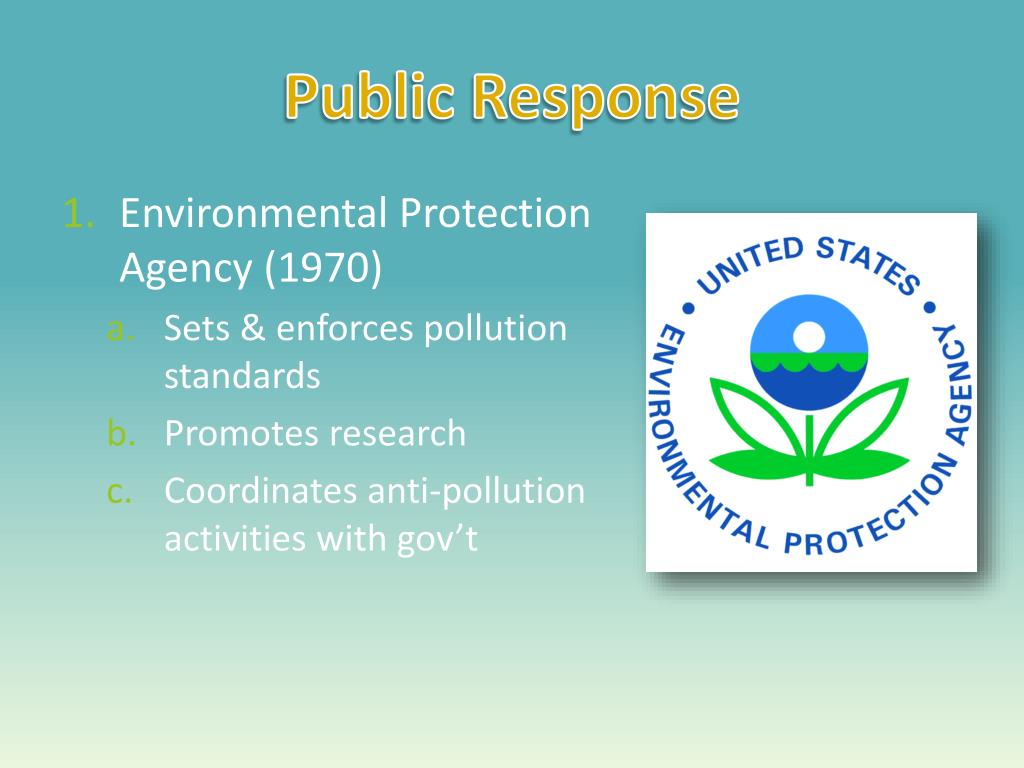 Public Response

1. Environmental Protection Agency (1970)
a. Sets & enforces pollution standards
b. Promotes research
c. Coordinates anti-pollution activities with gov't

UNITED STATES • ENVIRONMENTAL PROTECTION AGENCY •